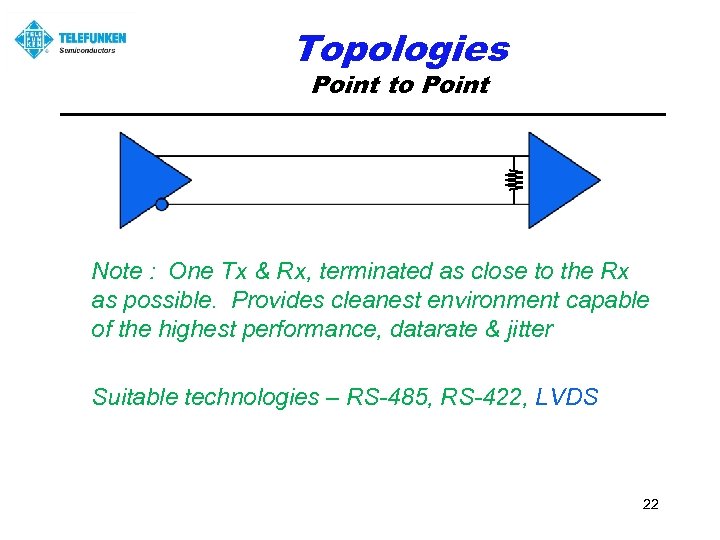 TELEFUNKEN
Semiconductors

Topologies
Point to Point

Note : One Tx & Rx, terminated as close to the Rx as possible. Provides cleanest environment capable of the highest performance, datarate & jitter

Suitable technologies – RS-485, RS-422, LVDS

22